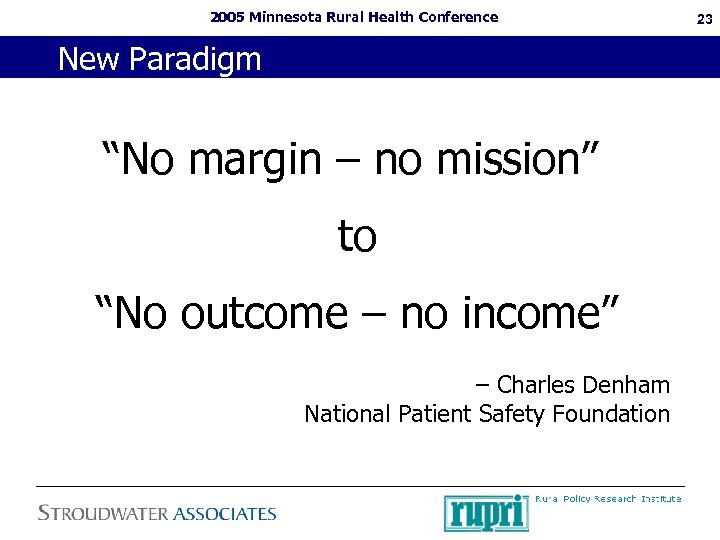 2005 Minnesota Rural Health Conference 23

New Paradigm

“No margin – no mission”

to

“No outcome – no income”

– Charles Denham
National Patient Safety Foundation

STROUDWATER ASSOCIATES

rupri Rural Policy Research Institute